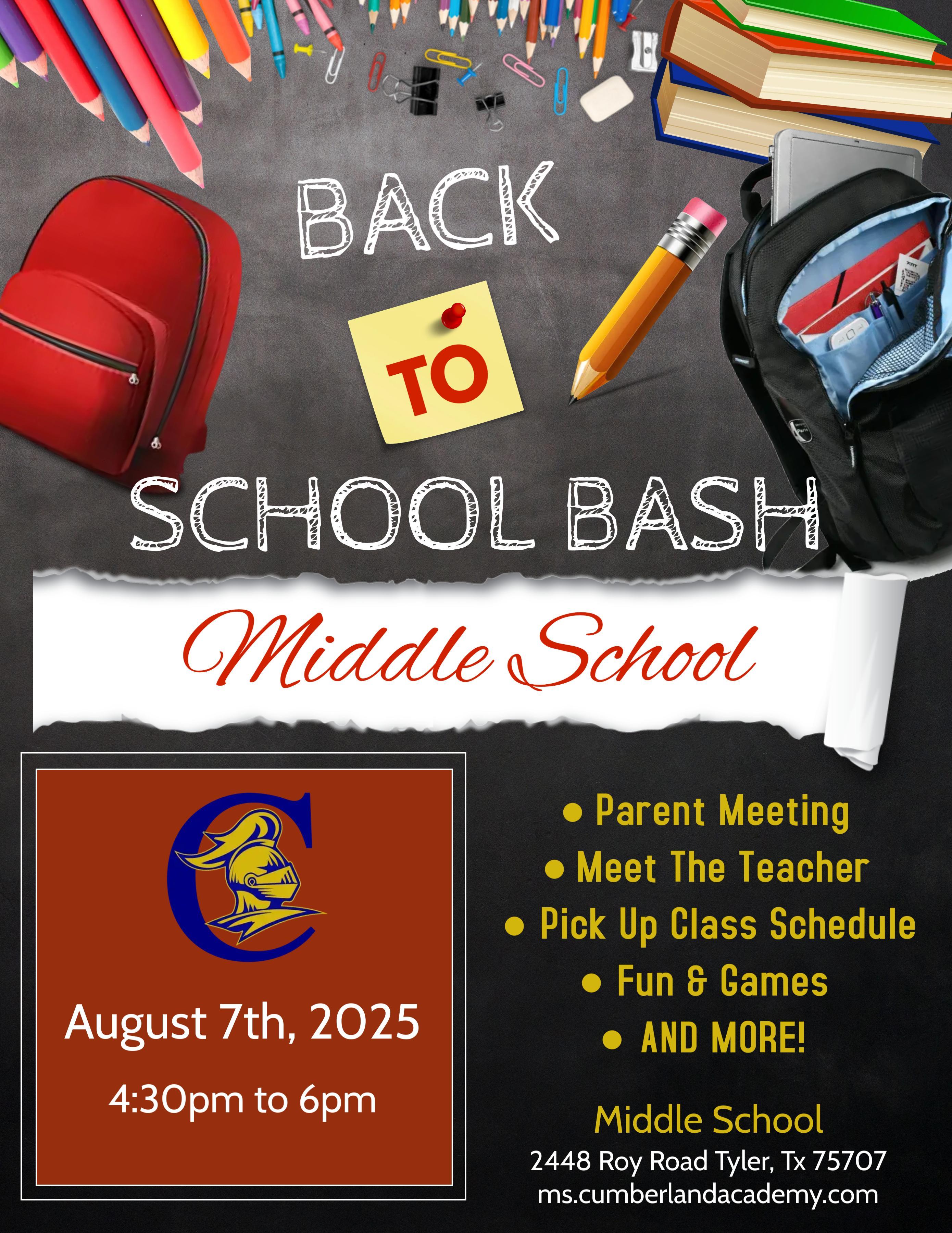 BACK

TO

SCHOOL BASH

Middle School

C

August 7th, 2025

4:30pm to 6pm

• Parent Meeting
• Meet The Teacher
• Pick Up Class Schedule
• Fun & Games
• AND MORE!

Middle School
2448 Roy Road Tyler, Tx 75707
ms.cumberlandacademy.com